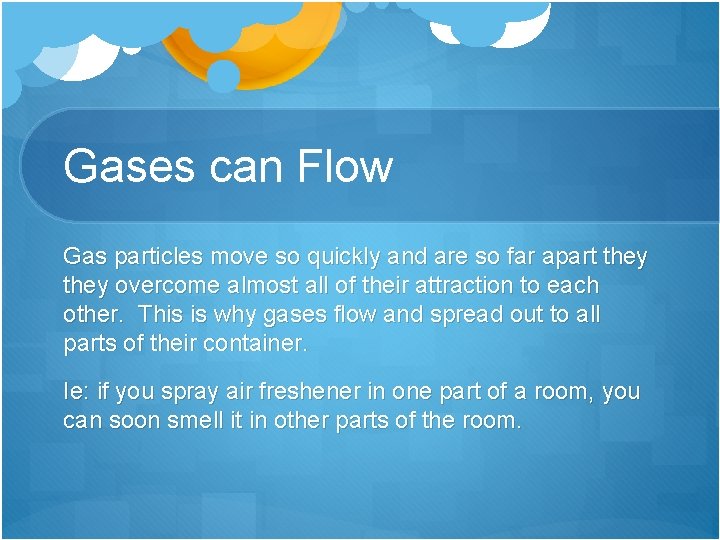 Gases can Flow

Gas particles move so quickly and are so far apart they they overcome almost all of their attraction to each other. This is why gases flow and spread out to all parts of their container.

Ie: if you spray air freshener in one part of a room, you can soon smell it in other parts of the room.